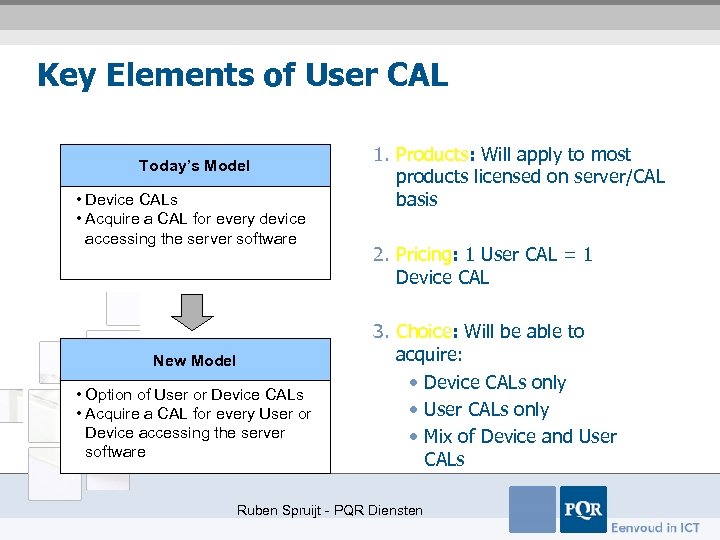 Key Elements of User CAL

Today's Model

• Device CALs
• Acquire a CAL for every device accessing the server software

New Model

• Option of User or Device CALs
• Acquire a CAL for every User or Device accessing the server software

1. Products: Will apply to most products licensed on server/CAL basis

2. Pricing: 1 User CAL = 1 Device CAL

3. Choice: Will be able to acquire:
• Device CALs only
• User CALs only
• Mix of Device and User CALs

Ruben Spruijt - PQR Diensten

PQR

Eenvoud in ICT